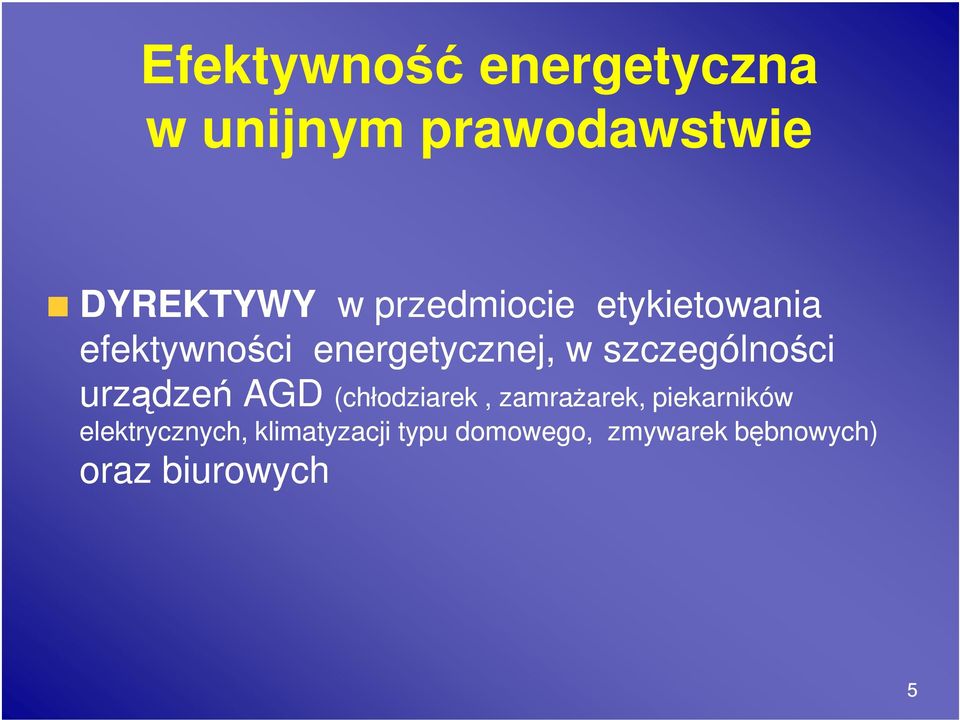 Efektywność energetyczna w unijnym prawodawstwie

DYREKTYWY w przedmiocie etykietowania efektywności energetycznej, w szczególności urządzeń AGD (chłodziarek , zamrażarek, piekarników elektrycznych, klimatyzacji typu domowego, zmywarek bębnowych) oraz biurowych

5